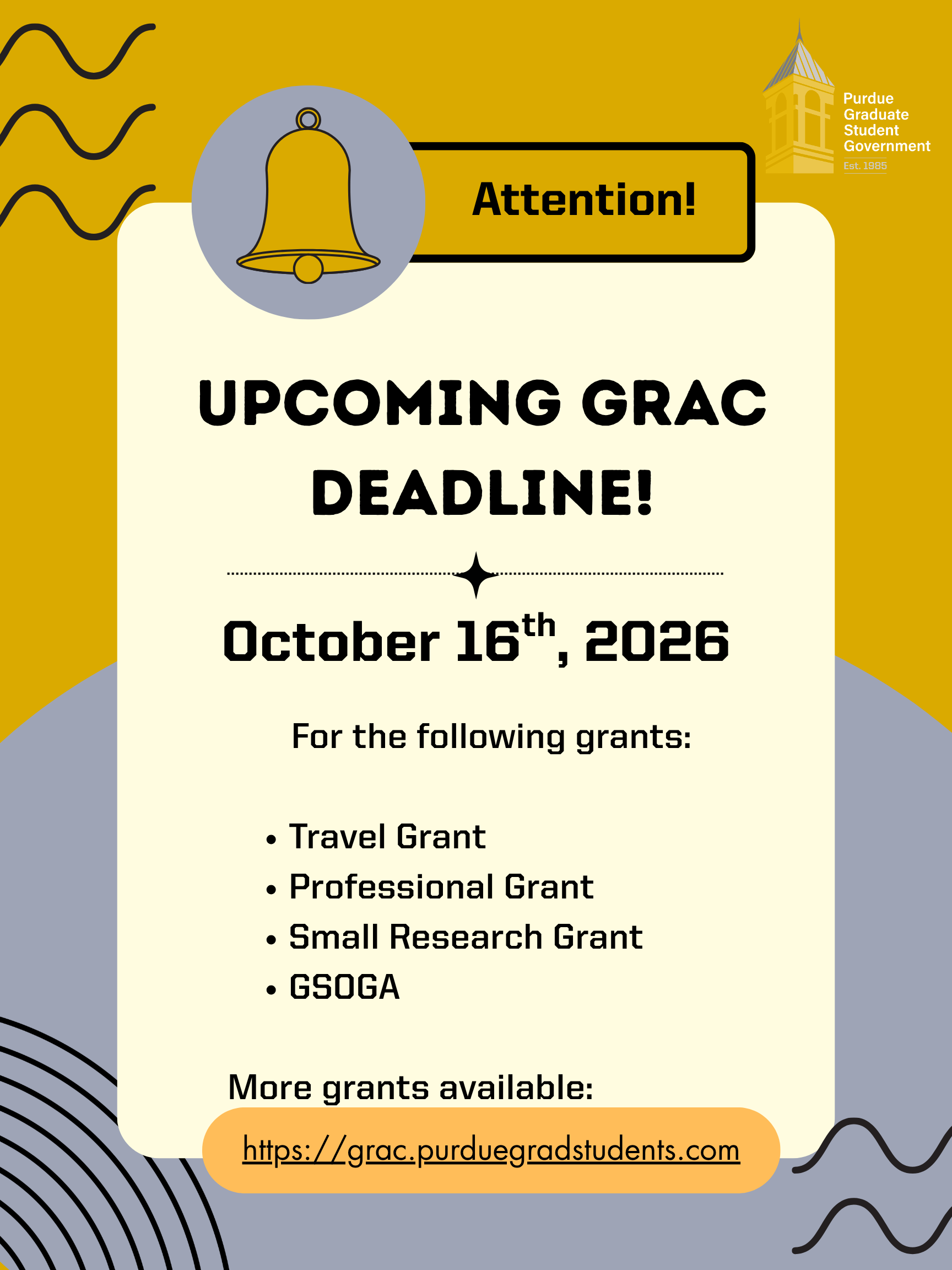 Purdue
Graduate
Student
Government
Est. 1985

Attention!

UPCOMING GRAC DEADLINE!

October 16th, 2026

For the following grants:

• Travel Grant
• Professional Grant
• Small Research Grant
• GSOGA

More grants available:

https://grac.purduegradstudents.com